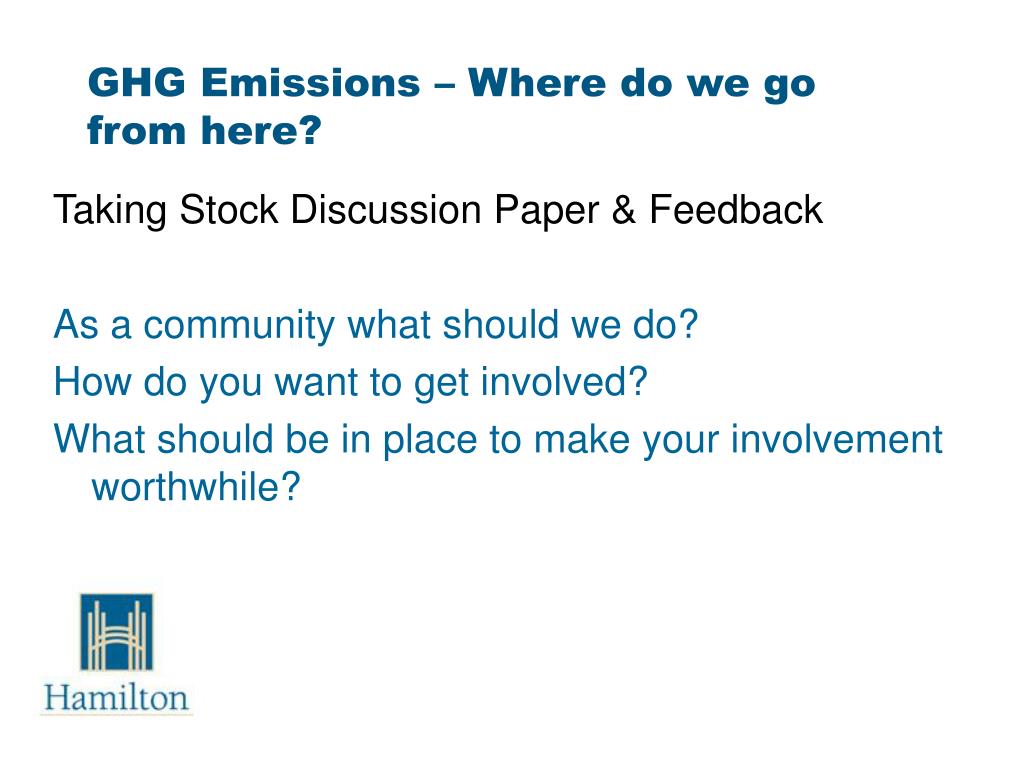 GHG Emissions – Where do we go from here?

Taking Stock Discussion Paper & Feedback

As a community what should we do?

How do you want to get involved?

What should be in place to make your involvement worthwhile?

Hamilton